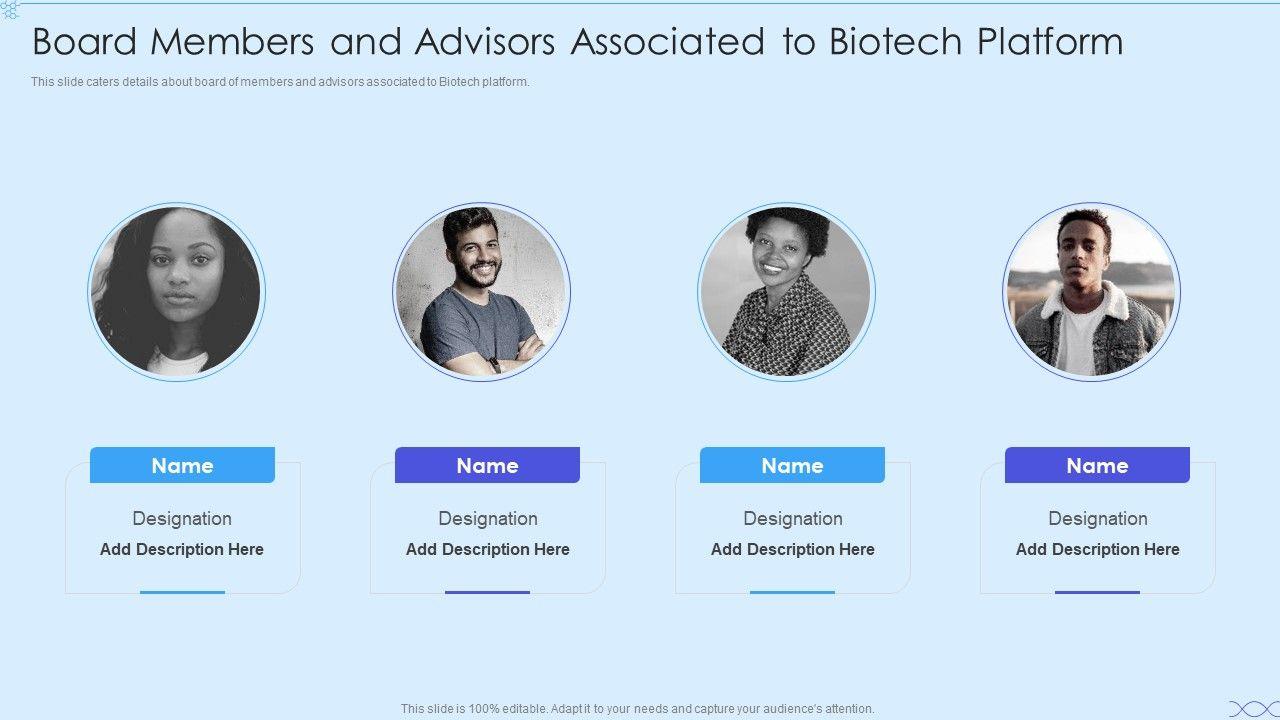 Board Members and Advisors Associated to Biotech Platform

This slide caters details about board of members and advisors associated to Biotech platform.

Name

Designation

Add Description Here

Name

Designation

Add Description Here

Name

Designation

Add Description Here

Name

Designation

Add Description Here

This slide is 100% editable. Adapt it to your needs and capture your audience's attention.